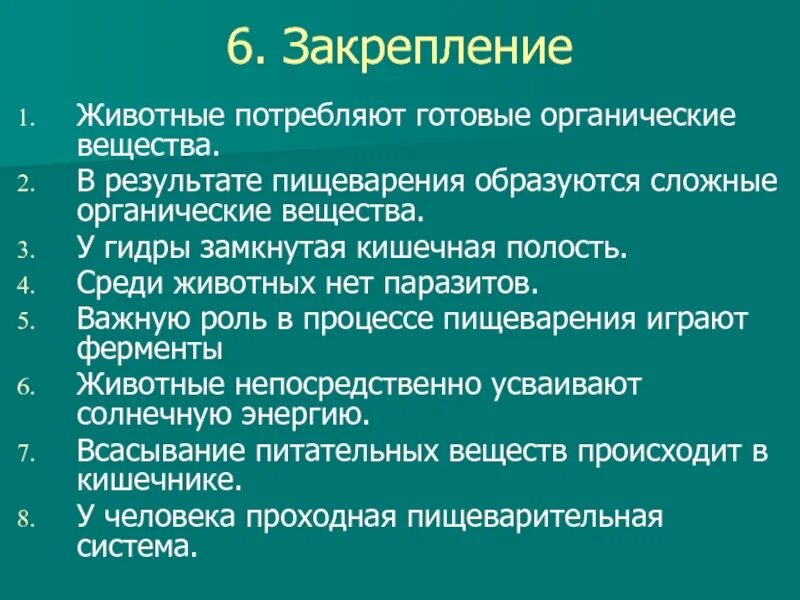 6. Закрепление

1. Животные потребляют готовые органические вещества.
2. В результате пищеварения образуются сложные органические вещества.
3. У гидры замкнутая кишечная полость.
4. Среди животных нет паразитов.
5. Важную роль в процессе пищеварения играют ферменты
6. Животные непосредственно усваивают солнечную энергию.
7. Всасывание питательных веществ происходит в кишечнике.
8. У человека проходная пищеварительная система.